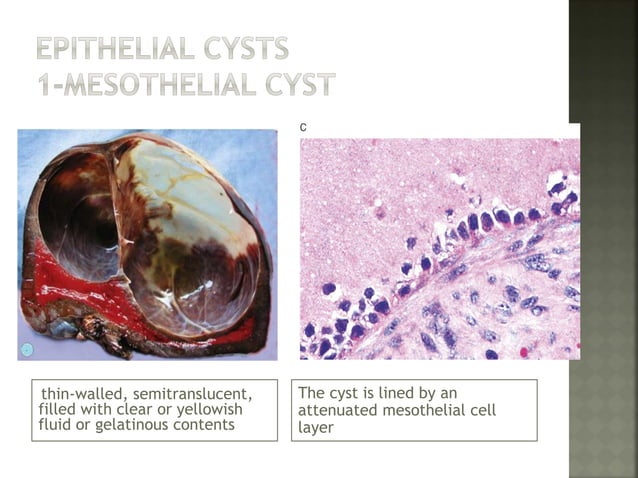 EPITHELIAL CYSTS
1-MESOTHELIAL CYST

C

thin-walled, semitranslucent, filled with clear or yellowish fluid or gelatinous contents

The cyst is lined by an attenuated mesothelial cell layer